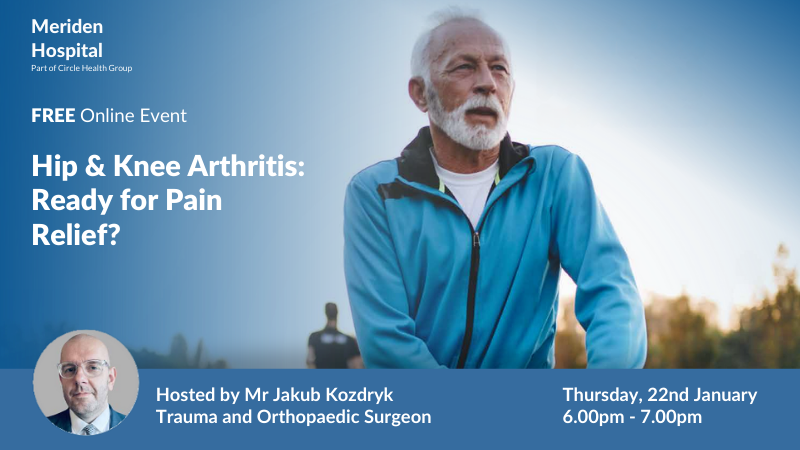 Meriden Hospital
Part of Circle Health Group

FREE Online Event

Hip & Knee Arthritis: Ready for Pain Relief?

Hosted by Mr Jakub Kozdryk
Trauma and Orthopaedic Surgeon

Thursday, 22nd January
6.00pm - 7.00pm